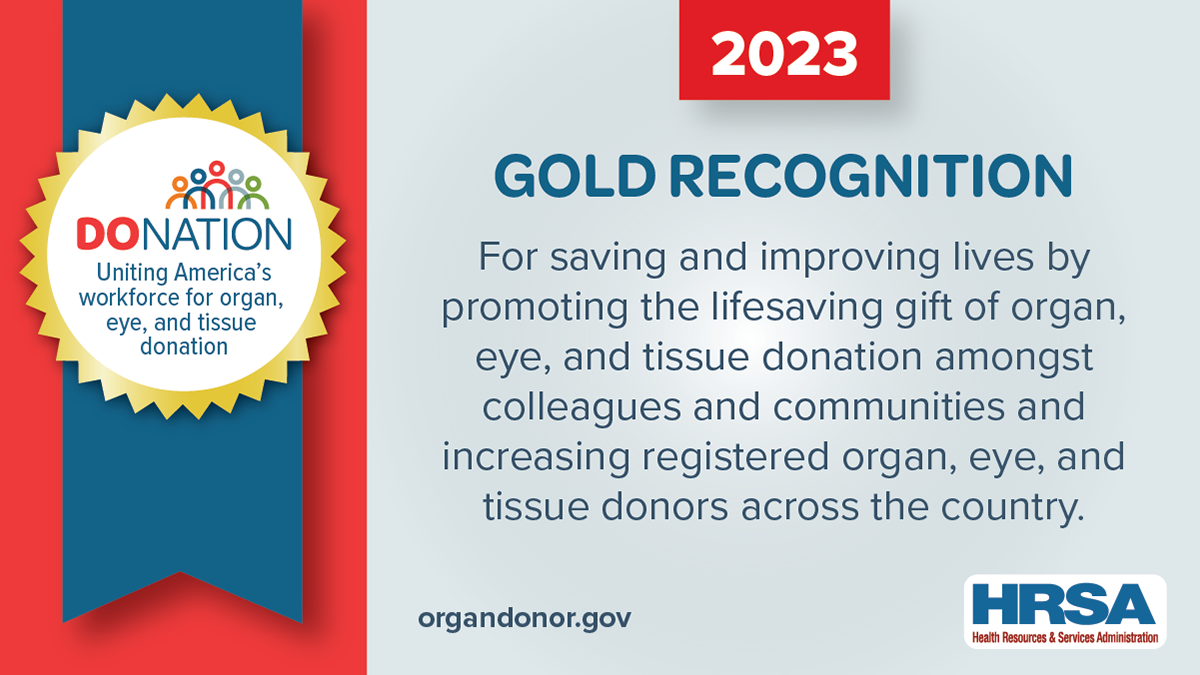 DONATION
Uniting America's workforce for organ, eye, and tissue donation

2023

GOLD RECOGNITION

For saving and improving lives by promoting the lifesaving gift of organ, eye, and tissue donation amongst colleagues and communities and increasing registered organ, eye, and tissue donors across the country.

organdonor.gov

HRSA
Health Resources & Services Administration